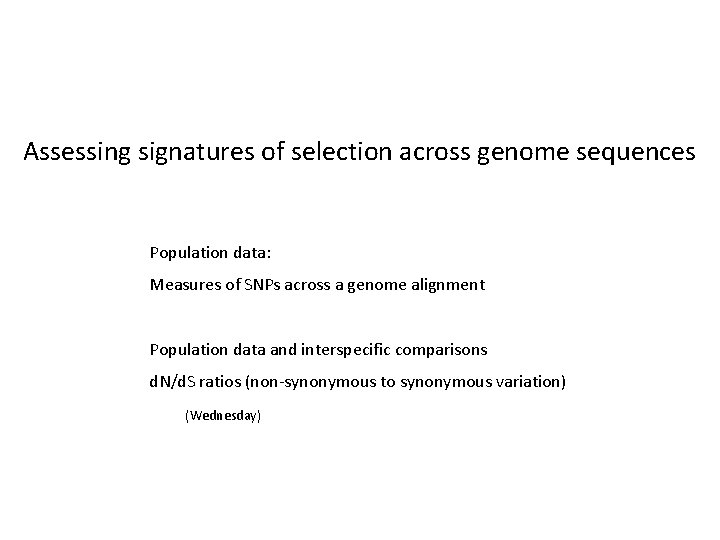 Assessing signatures of selection across genome sequences

Population data:

Measures of SNPs across a genome alignment

Population data and interspecific comparisons

dN/dS ratios (non-synonymous to synonymous variation)

(Wednesday)